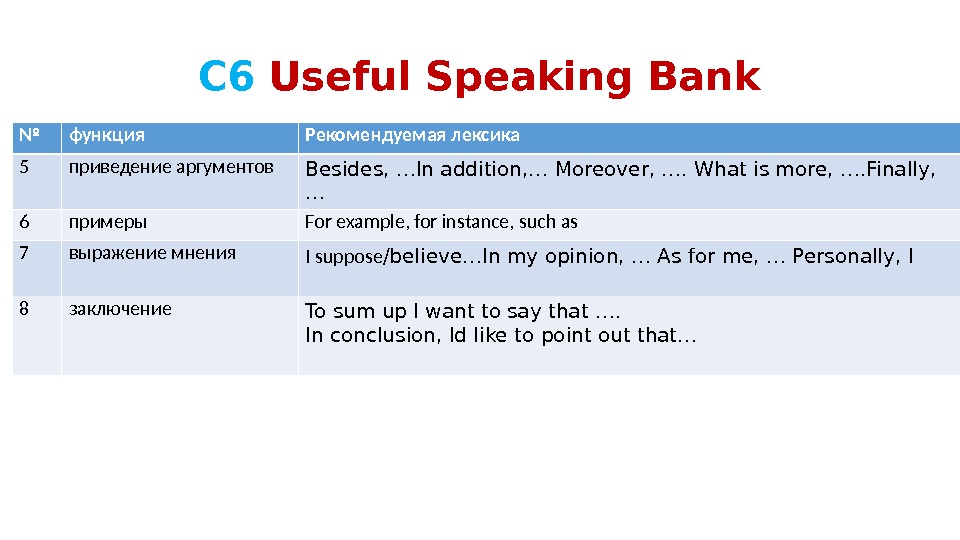 C6 Useful Speaking Bank

| № | функция | Рекомендуемая лексика |
|---|---|---|
| 5 | приведение аргументов | Besides, …In addition,… Moreover, …. What is more, ….Finally, … |
| 6 | примеры | For example, for instance, such as |
| 7 | выражение мнения | I suppose/believe…In my opinion, … As for me, … Personally, I |
| 8 | заключение | To sum up I want to say that …. In conclusion, Id like to point out that… |